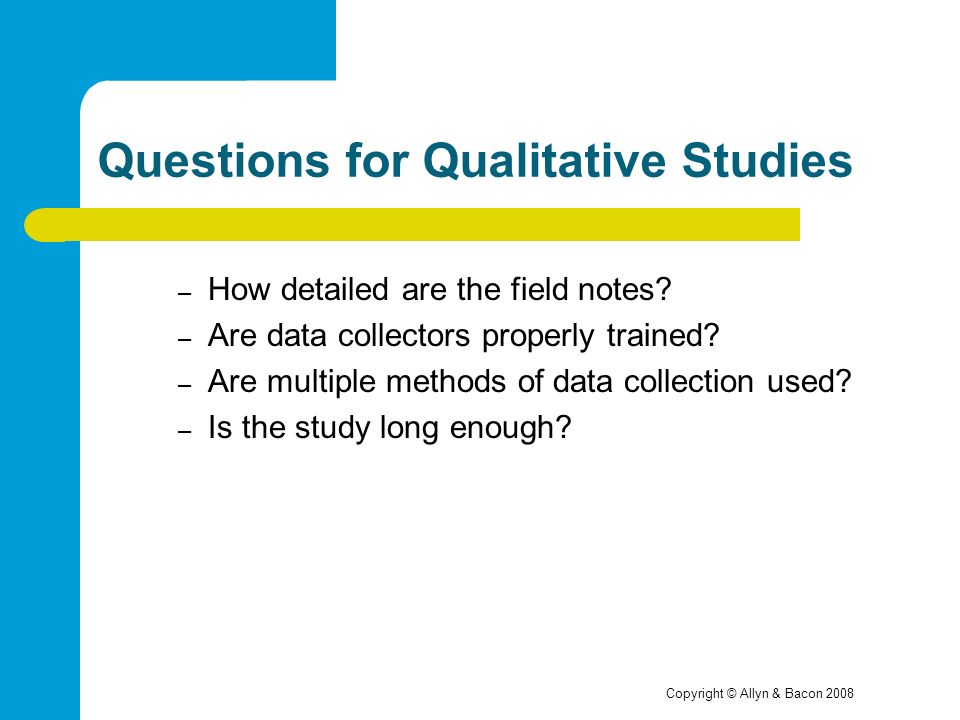 Questions for Qualitative Studies

– How detailed are the field notes?
– Are data collectors properly trained?
– Are multiple methods of data collection used?
– Is the study long enough?

Copyright © Allyn & Bacon 2008